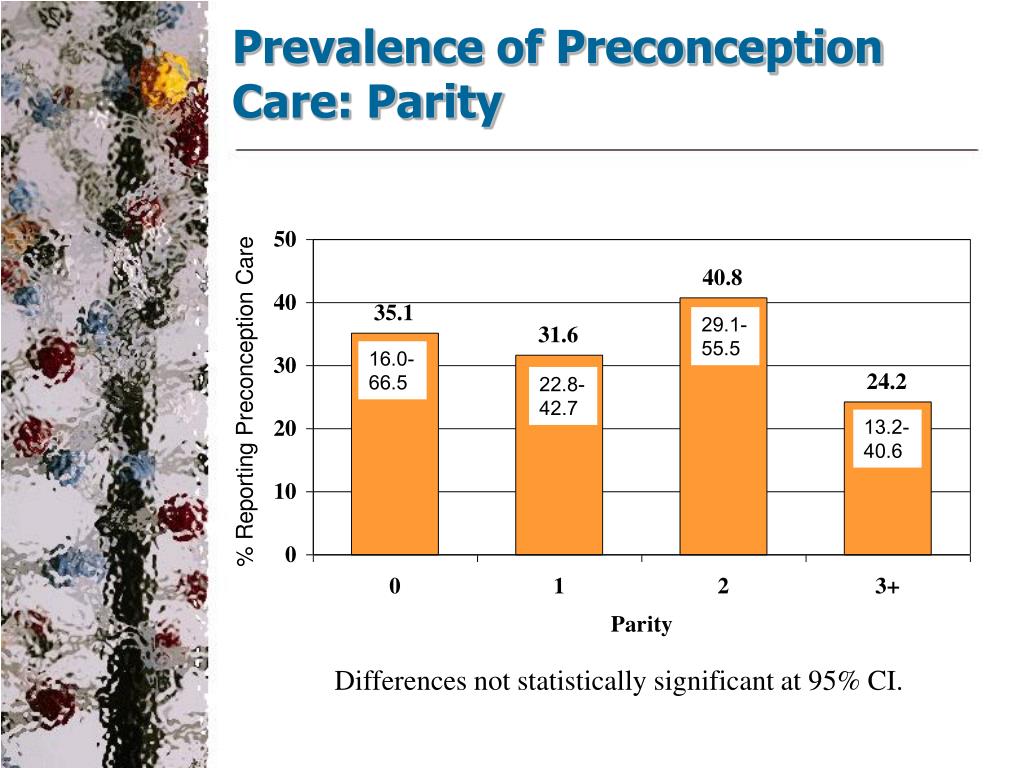 Prevalence of Preconception Care: Parity

% Reporting Preconception Care

50
40
30
20
10
0

35.1
16.0-66.5

31.6
22.8-42.7

40.8
29.1-55.5

24.2
13.2-40.6

0
1
2
3+

Parity

Differences not statistically significant at 95% CI.